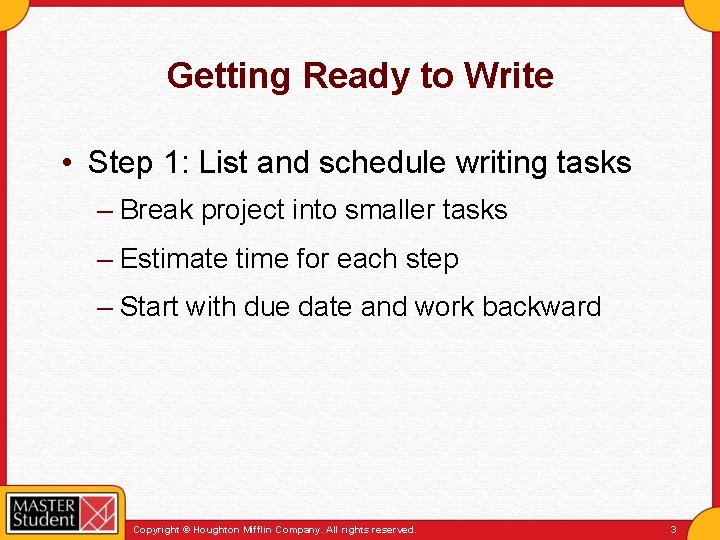 Getting Ready to Write

• Step 1: List and schedule writing tasks
– Break project into smaller tasks
– Estimate time for each step
– Start with due date and work backward

MASTER Student

Copyright © Houghton Mifflin Company. All rights reserved.

3